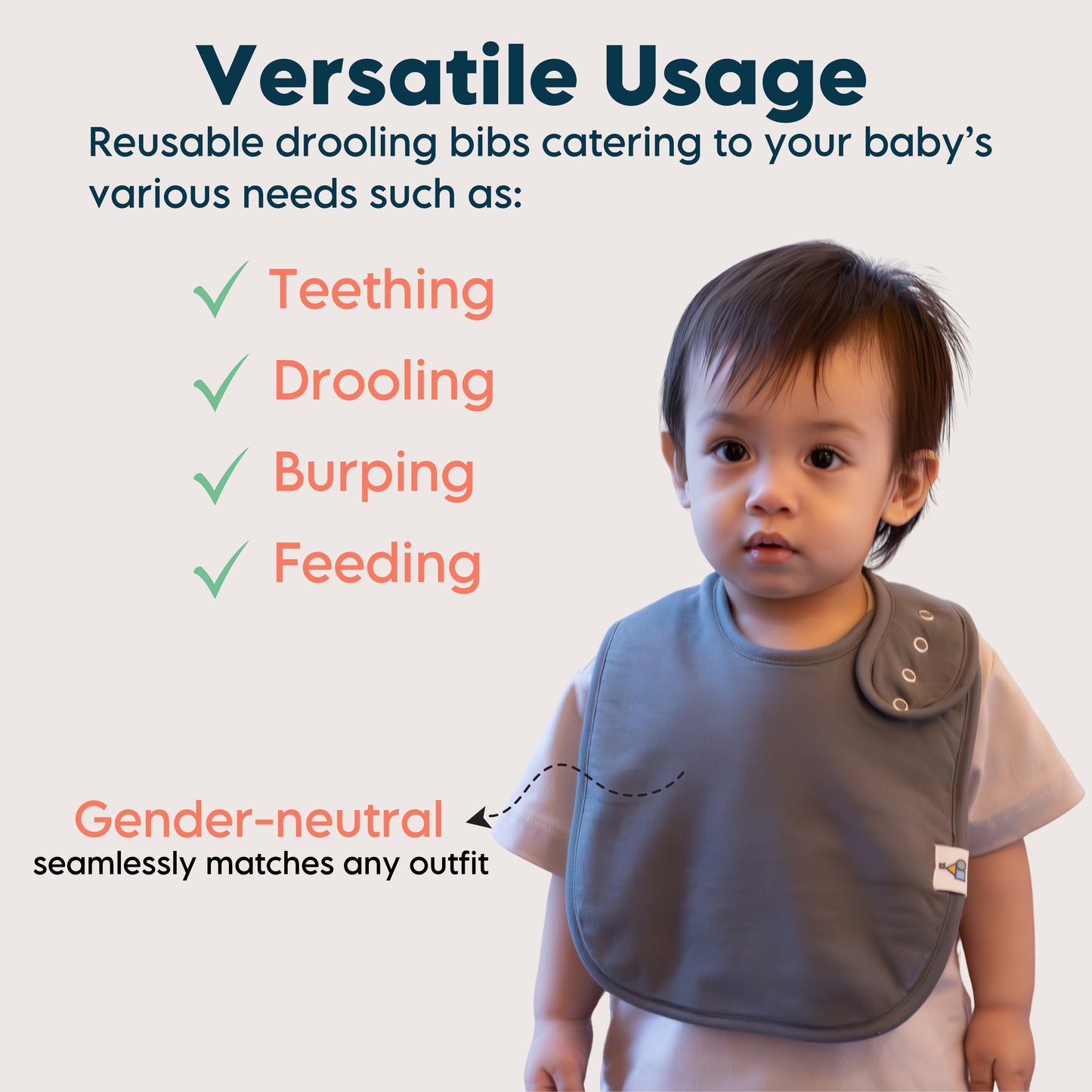 Versatile Usage

Reusable drooling bibs catering to your baby's various needs such as:

✓ Teething
✓ Drooling
✓ Burping
✓ Feeding

Gender-neutral
seamlessly matches any outfit